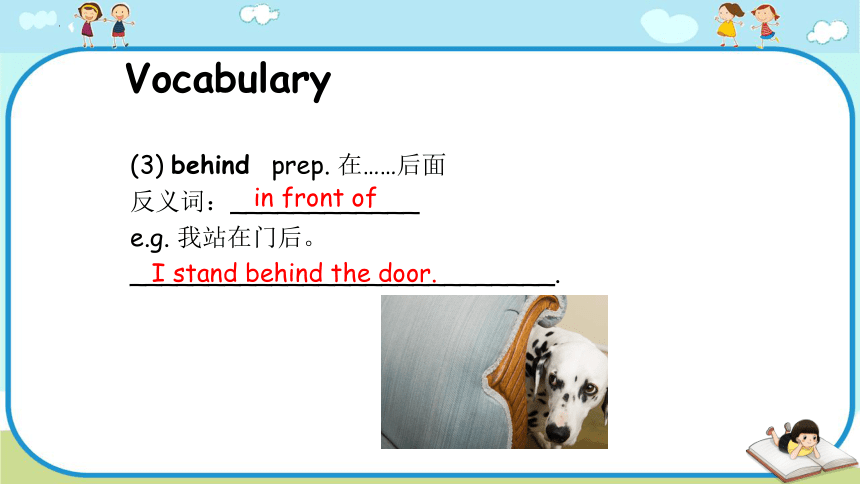 Vocabulary

(3) behind prep. 在……后面
反义词：in front of
e.g. 我站在门后。
I stand behind the door.